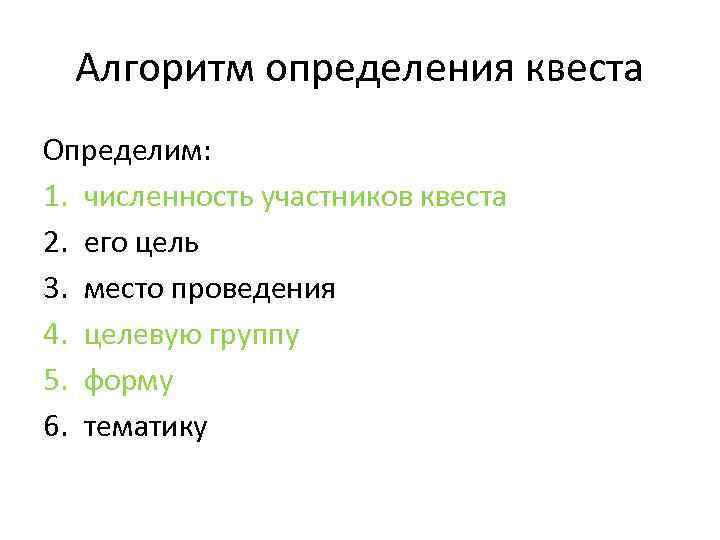 Алгоритм определения квеста

Определим:

1. численность участников квеста
2. его цель
3. место проведения
4. целевую группу
5. форму
6. тематику